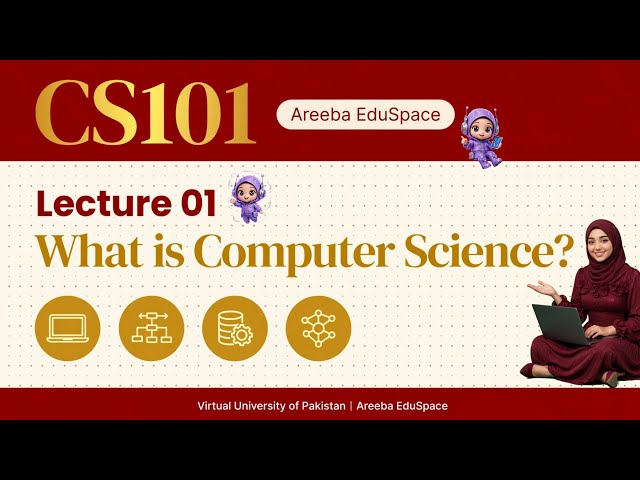 CS101

Areeba EduSpace

Lecture 01

What is Computer Science?

Virtual University of Pakistan | Areeba EduSpace